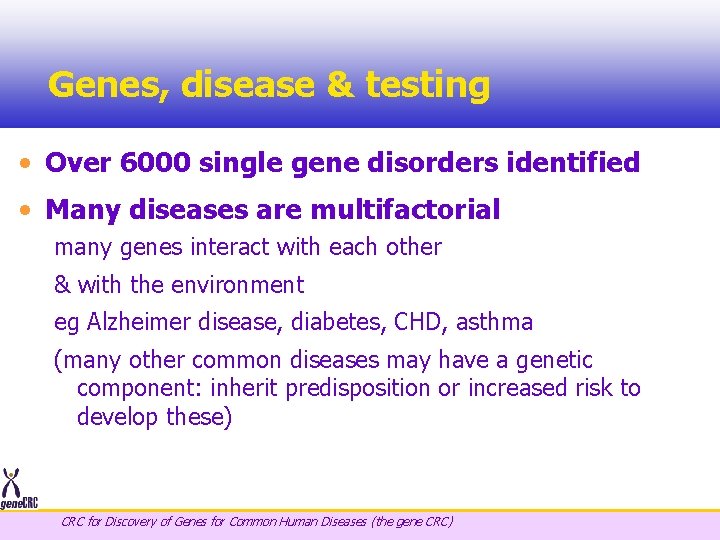 Genes, disease & testing

• Over 6000 single gene disorders identified

• Many diseases are multifactorial

many genes interact with each other

& with the environment

eg Alzheimer disease, diabetes, CHD, asthma

(many other common diseases may have a genetic component: inherit predisposition or increased risk to develop these)

geneCRC

CRC for Discovery of Genes for Common Human Diseases (the gene CRC)